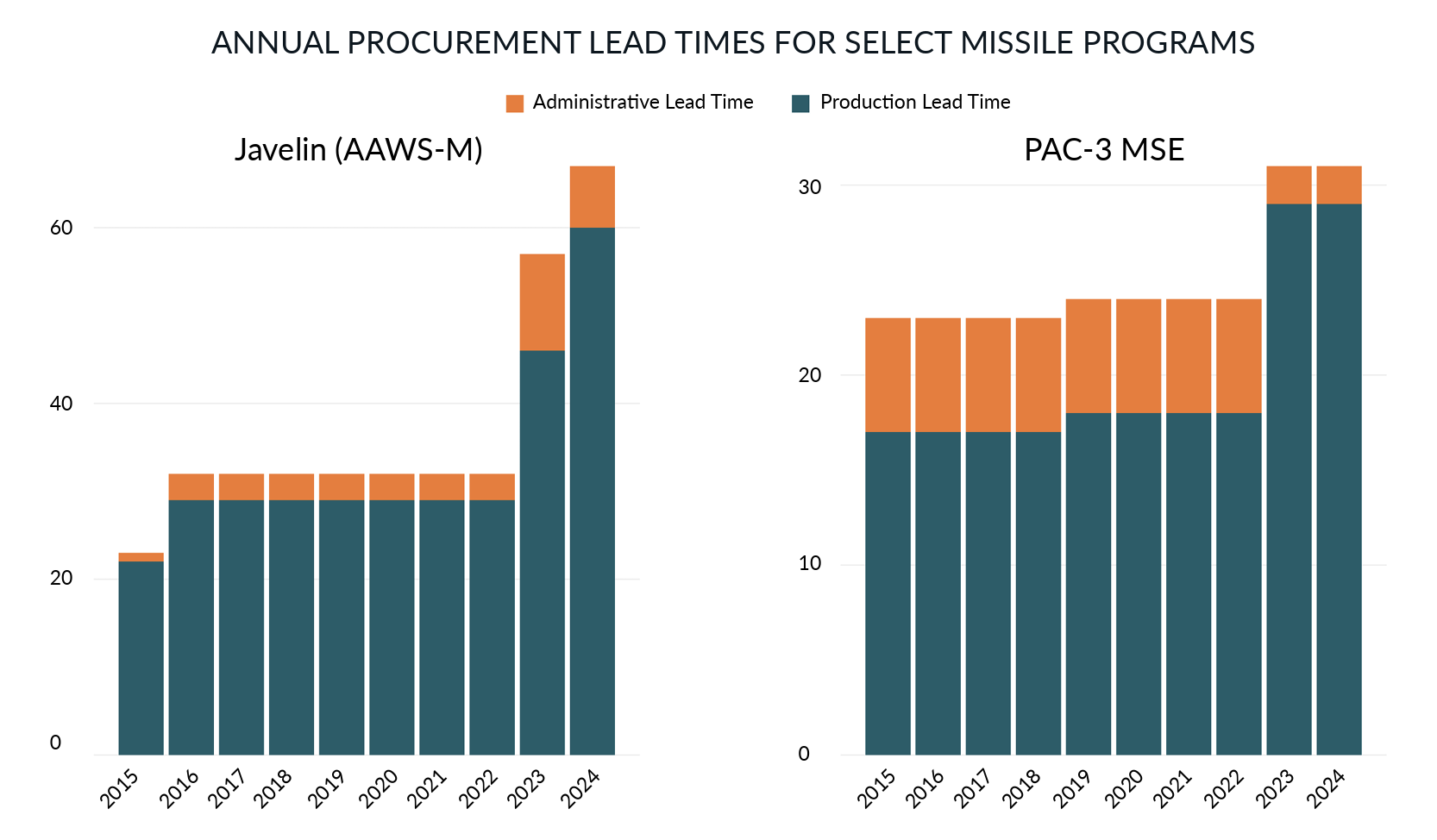 ANNUAL PROCUREMENT LEAD TIMES FOR SELECT MISSILE PROGRAMS

Administrative Lead Time
Production Lead Time

Javelin (AAWS-M)

60
40
20
0

2015
2016
2017
2018
2019
2020
2021
2022
2023
2024

PAC-3 MSE

30
20
10
0

2015
2016
2017
2018
2019
2020
2021
2022
2023
2024